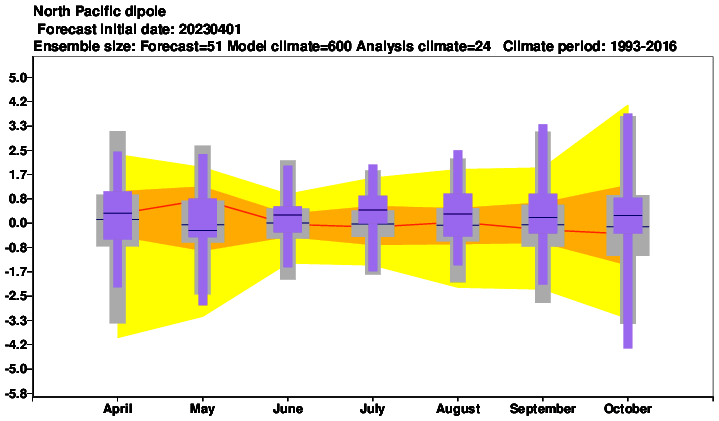 North Pacific dipole
Forecast initial date: 20230401
Ensemble size: Forecast=51 Model climate=600 Analysis climate=24 Climate period: 1993-2016

5.0
4.2
3.3
2.5
1.7
0.8
0.0
-0.8
-1.7
-2.5
-3.3
-4.2
-5.0
-5.8

April
May
June
July
August
September
October